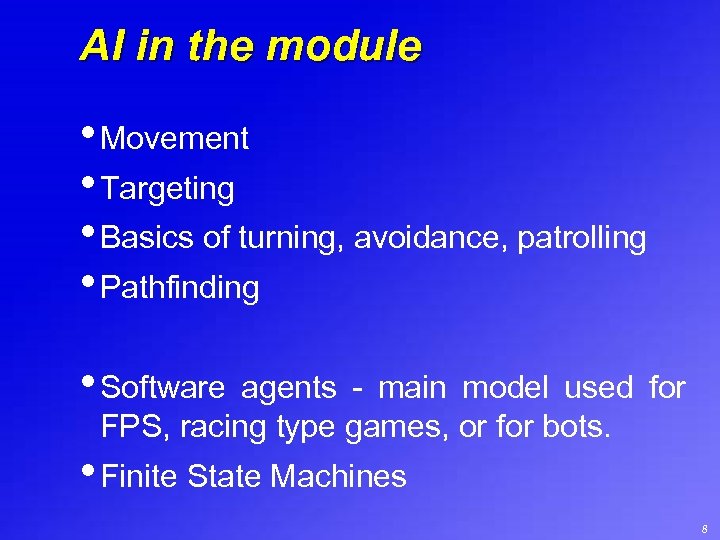 AI in the module

• Movement
• Targeting
• Basics of turning, avoidance, patrolling
• Pathfinding

• Software agents - main model used for FPS, racing type games, or for bots.
• Finite State Machines

8